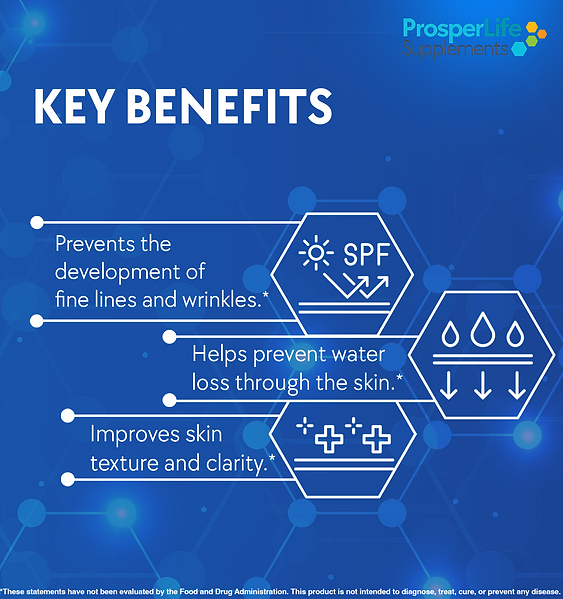 ProsperLife Supplements

KEY BENEFITS

Prevents the development of fine lines and wrinkles.*

SPF

Helps prevent water loss through the skin.*

Improves skin texture and clarity.*

*These statements have not been evaluated by the Food and Drug Administration. This product is not intended to diagnose, treat, cure, or prevent any disease.